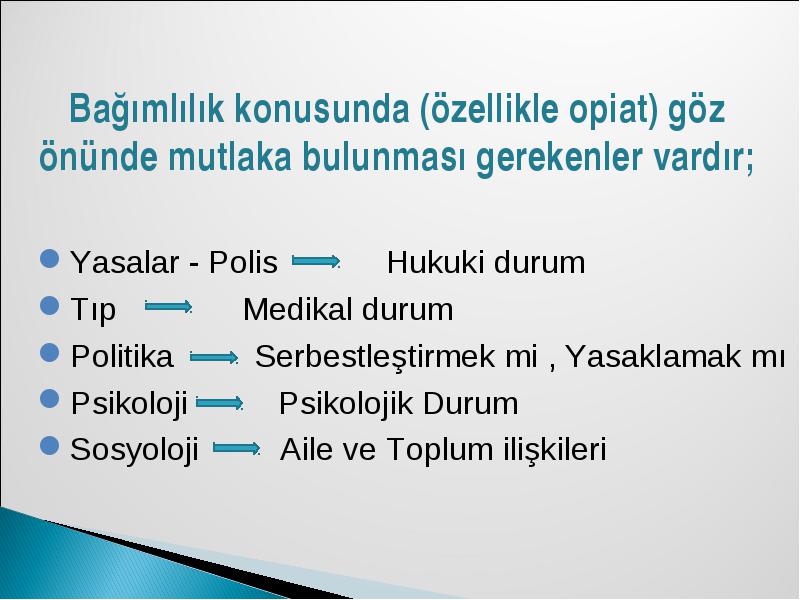 Bağımlılık konusunda (özellikle opiat) göz önünde mutlaka bulunması gerekenler vardır;

Yasalar - Polis → Hukuki durum
Tıp → Medikal durum
Politika → Serbestleştirmek mi , Yasaklamak mı
Psikoloji → Psikolojik Durum
Sosyoloji → Aile ve Toplum ilişkileri